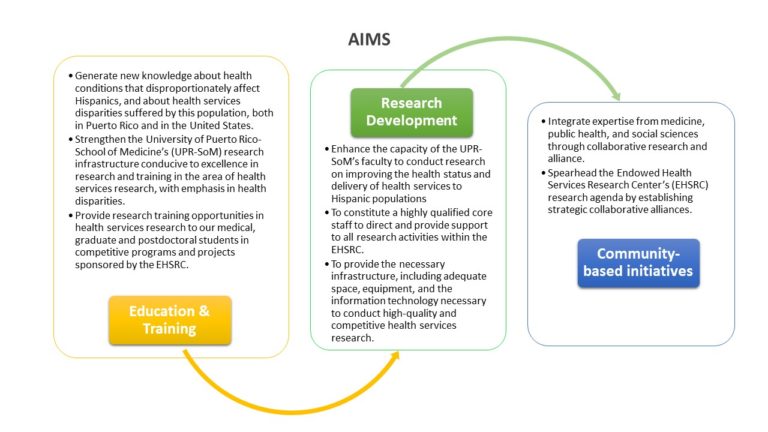 AIMS

• Generate new knowledge about health conditions that disproportionately affect Hispanics, and about health services disparities suffered by this population, both in Puerto Rico and in the United States.
• Strengthen the University of Puerto Rico-School of Medicine's (UPR-SoM) research infrastructure conducive to excellence in research and training in the area of health services research, with emphasis in health disparities.
• Provide research training opportunities in health services research to our medical, graduate and postdoctoral students in competitive programs and projects sponsored by the EHSRC.

Education & Training

Research Development

• Enhance the capacity of the UPR-SoM's faculty to conduct research on improving the health status and delivery of health services to Hispanic populations
• To constitute a highly qualified core staff to direct and provide support to all research activities within the EHSRC.
• To provide the necessary infrastructure, including adequate space, equipment, and the information technology necessary to conduct high-quality and competitive health services research.

• Integrate expertise from medicine, public health, and social sciences through collaborative research and alliance.
• Spearhead the Endowed Health Services Research Center's (EHSRC) research agenda by establishing strategic collaborative alliances.

Community-based initiatives